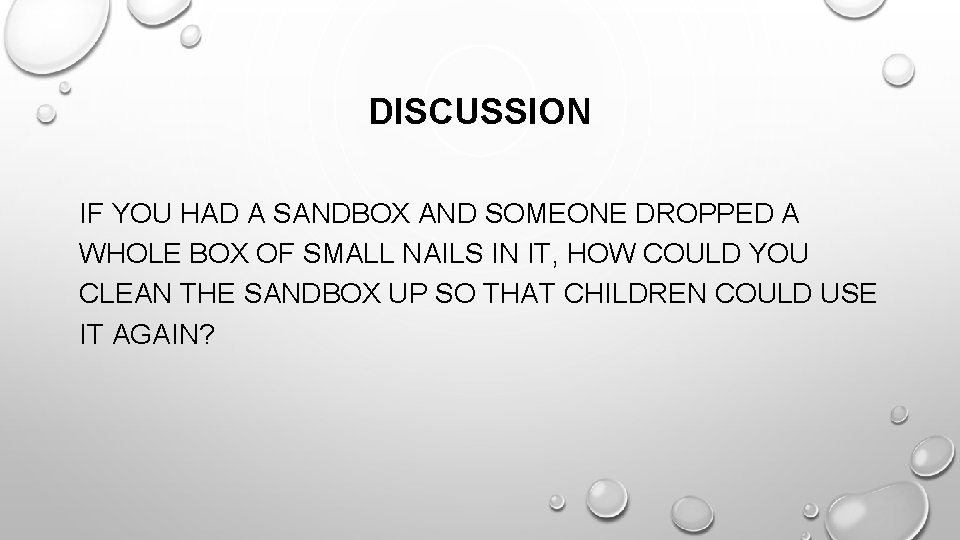 DISCUSSION

IF YOU HAD A SANDBOX AND SOMEONE DROPPED A WHOLE BOX OF SMALL NAILS IN IT, HOW COULD YOU CLEAN THE SANDBOX UP SO THAT CHILDREN COULD USE IT AGAIN?